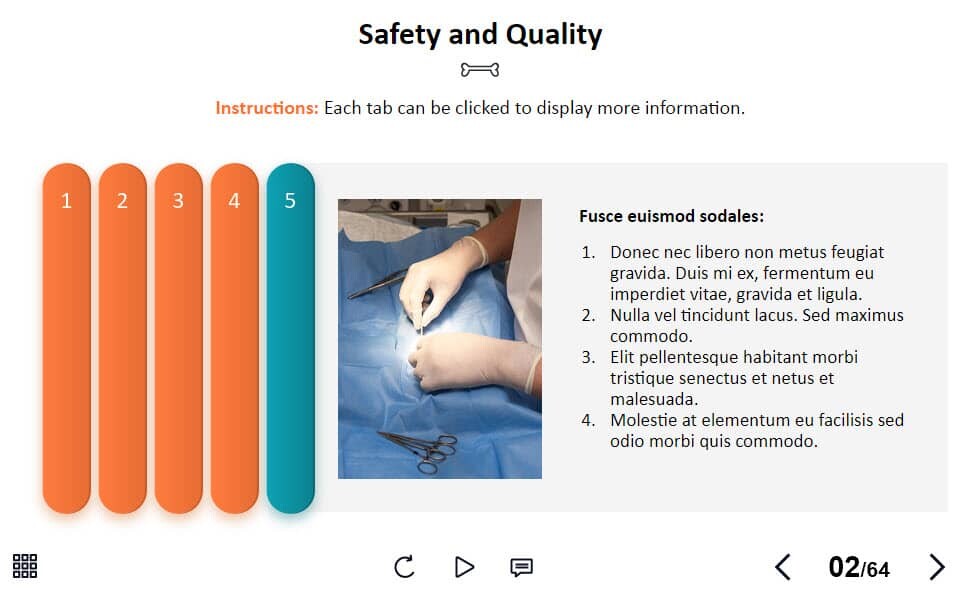 Safety and Quality

Instructions: Each tab can be clicked to display more information.

1
2
3
4
5

Fusce euismod sodales:

1. Donec nec libero non metus feugiat gravida. Duis mi ex, fermentum eu imperdiet vitae, gravida et ligula.
2. Nulla vel tincidunt lacus. Sed maximus commodo.
3. Elit pellentesque habitant morbi tristique senectus et netus et malesuada.
4. Molestie at elementum eu facilisis sed odio morbi quis commodo.

02/64